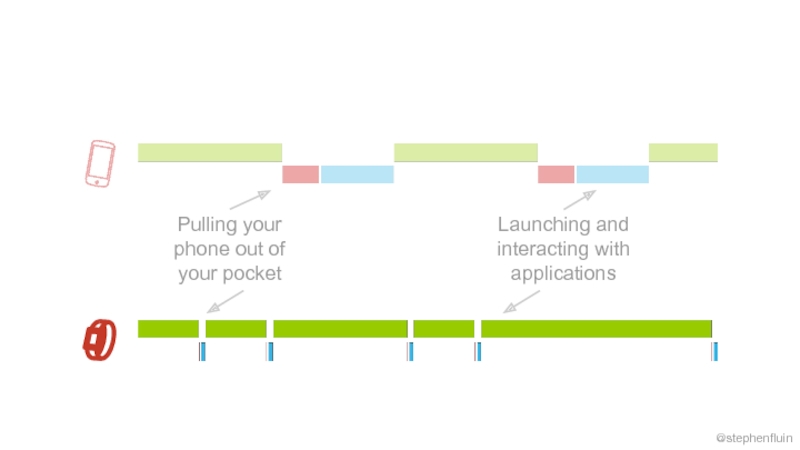 Pulling your phone out of your pocket

Launching and interacting with applications

@stephenfluin